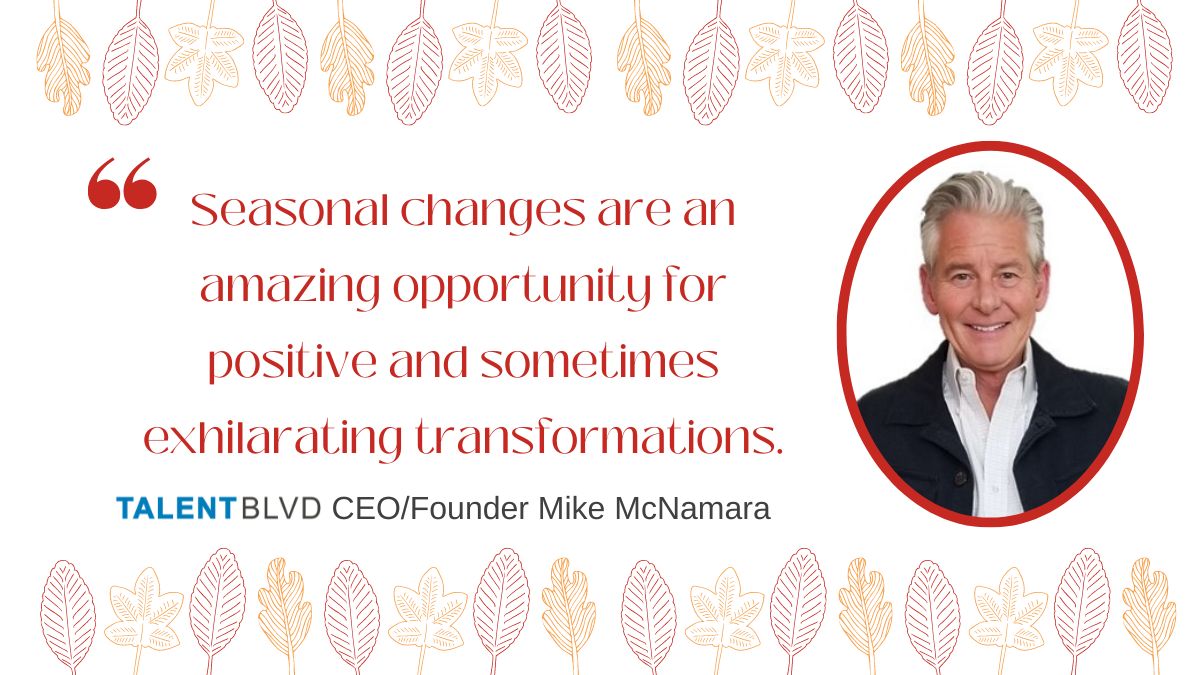 “ Seasonal changes are an amazing opportunity for positive and sometimes exhilarating transformations.

TALENTBLVD CEO/Founder Mike McNamara